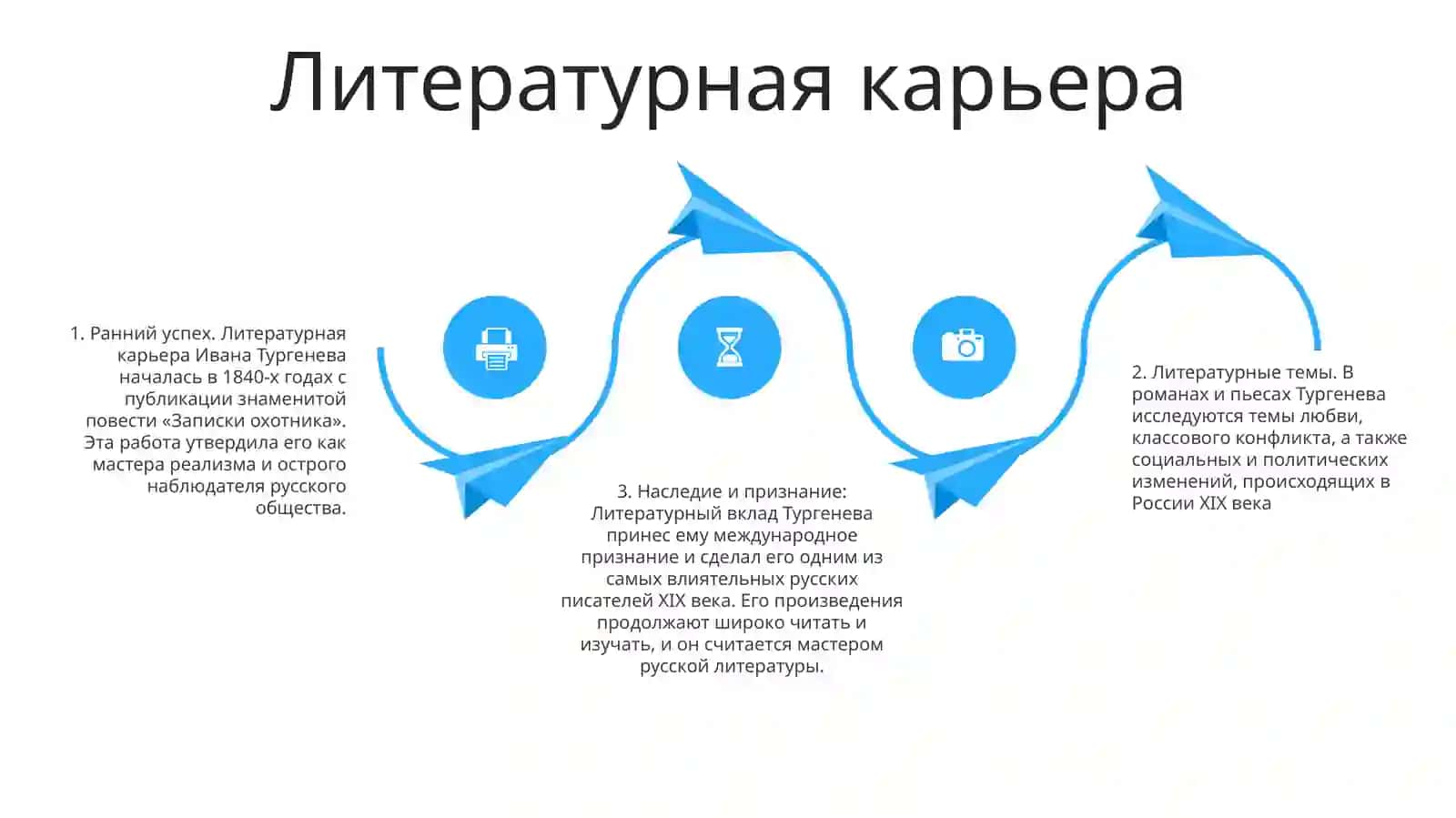 Литературная карьера

1. Ранний успех. Литературная карьера Ивана Тургенева началась в 1840-х годах с публикации знаменитой повести «Записки охотника». Эта работа утвердила его как мастера реализма и острого наблюдателя русского общества.

3. Наследие и признание: Литературный вклад Тургенева принес ему международное признание и сделал его одним из самых влиятельных русских писателей XIX века. Его произведения продолжают широко читать и изучать, и он считается мастером русской литературы.

2. Литературные темы. В романах и пьесах Тургенева исследуются темы любви, классового конфликта, а также социальных и политических изменений, происходящих в России XIX века